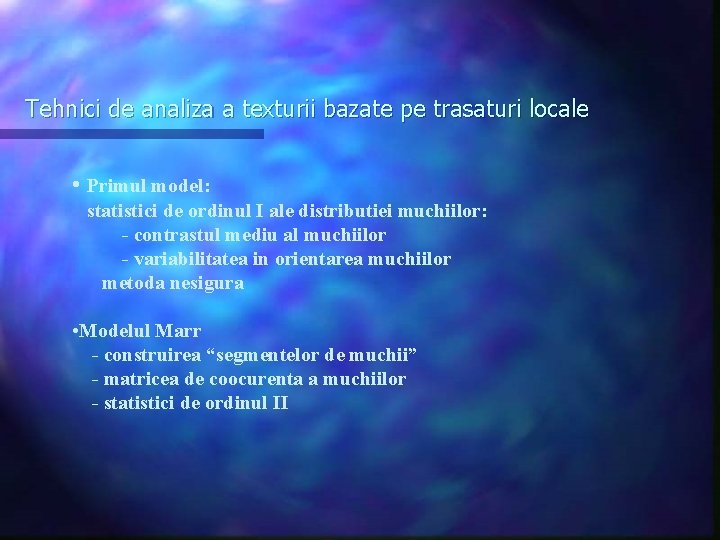 Tehnici de analiza a texturii bazate pe trasaturi locale

• Primul model:
statistici de ordinul I ale distributiei muchiilor:
- contrastul mediu al muchiilor
- variabilitatea in orientarea muchiilor
metoda nesigura

•Modelul Marr
- construirea “segmentelor de muchii”
- matricea de coocurenta a muchiilor
- statistici de ordinul II